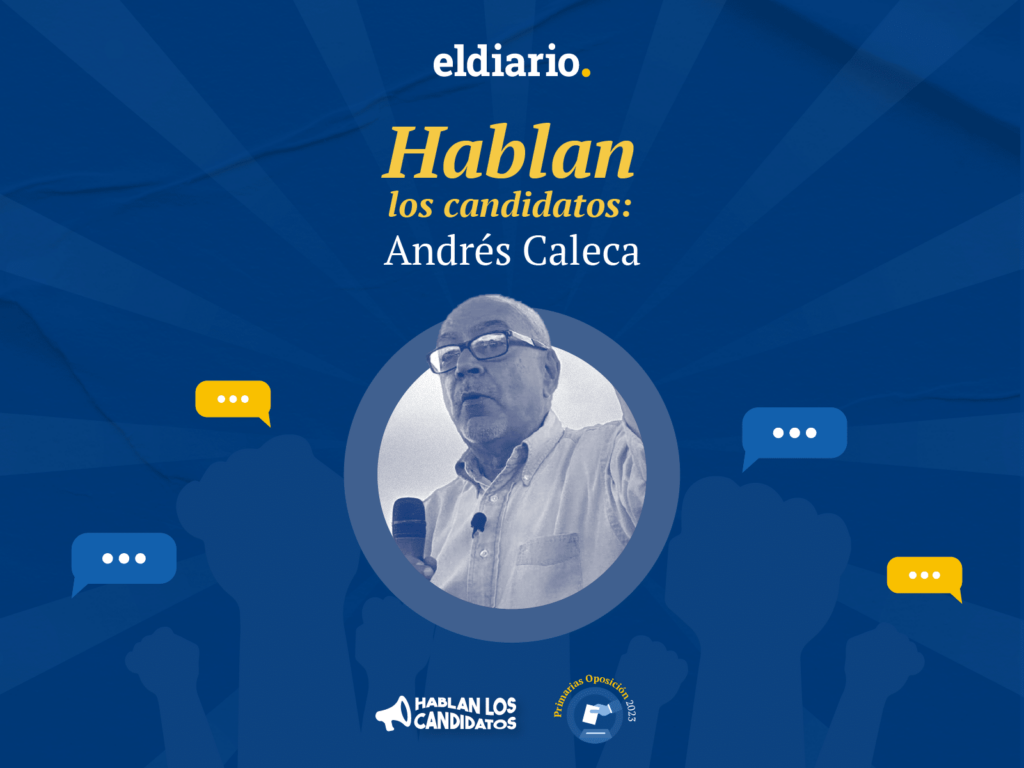 eldiario.

Hablan
los candidatos:
Andrés Caleca

HABLAN LOS CANDIDATOS

Primarias Oposición 2023